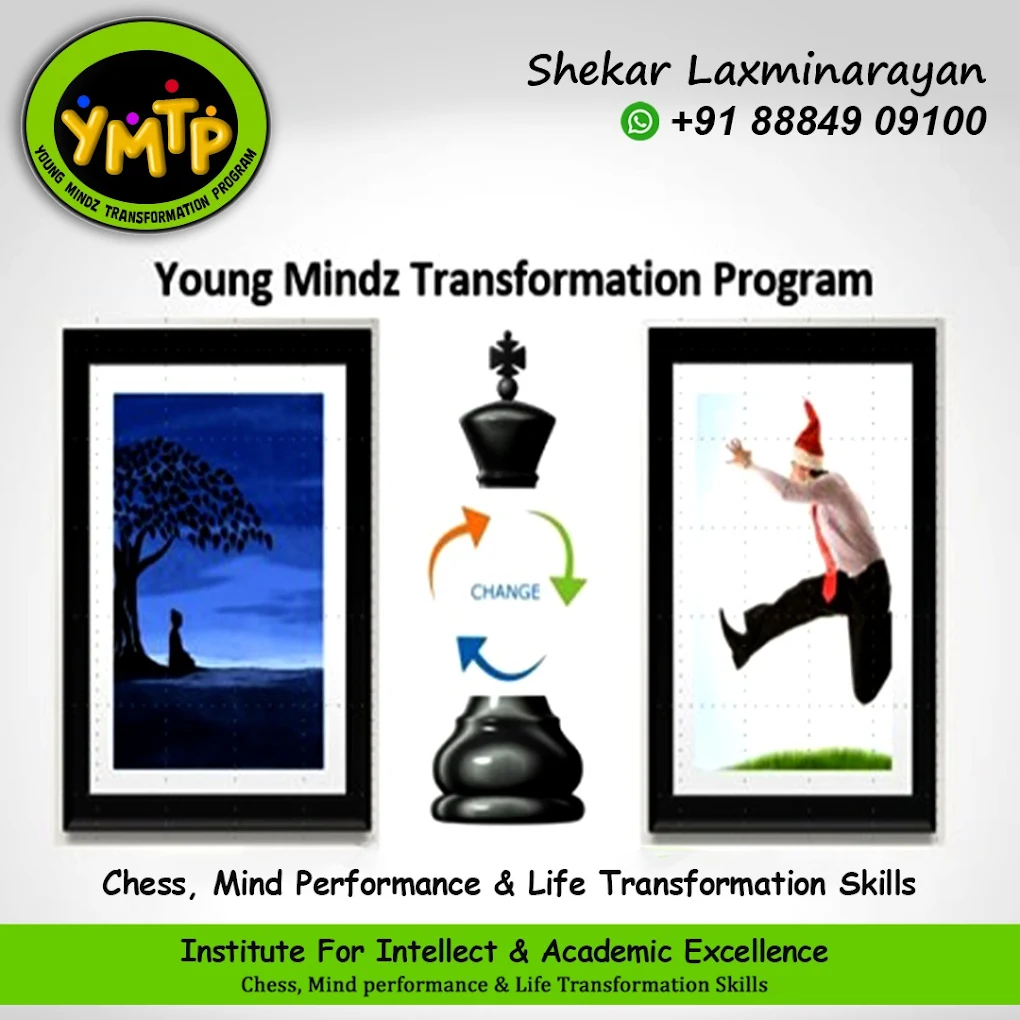 YMTP
YOUNG MINDZ TRANSFORMATION PROGRAM

Shekar Laxminarayan
+91 88849 09100

Young Mindz Transformation Program

CHANGE

Chess, Mind Performance & Life Transformation Skills

Institute For Intellect & Academic Excellence
Chess, Mind performance & Life Transformation Skills